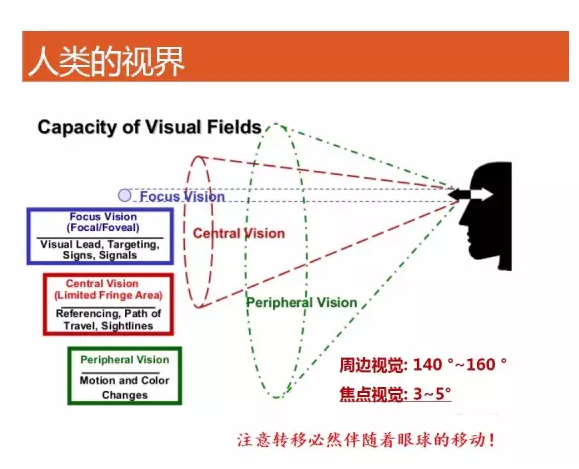 人类的视界

Capacity of Visual Fields

Focus Vision

Central Vision

Peripheral Vision

Focus Vision (Focal/Foveal)

Visual Lead, Targeting, Signs, Signals

Central Vision (Limited Fringe Area)

Referencing, Path of Travel, Sightlines

Peripheral Vision

Motion and Color Changes

周边视觉: 140 °~160 °

焦点视觉: 3~5°

注意转移必然伴随着眼球的移动!